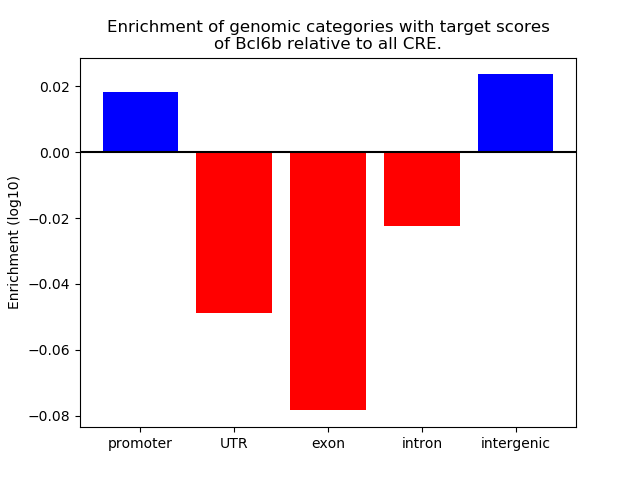 Enrichment of genomic categories with target scores of Bcl6b relative to all CRE.

Enrichment (log10)

0.02
0.00
−0.02
−0.04
−0.06
−0.08

promoter
UTR
exon
intron
intergenic